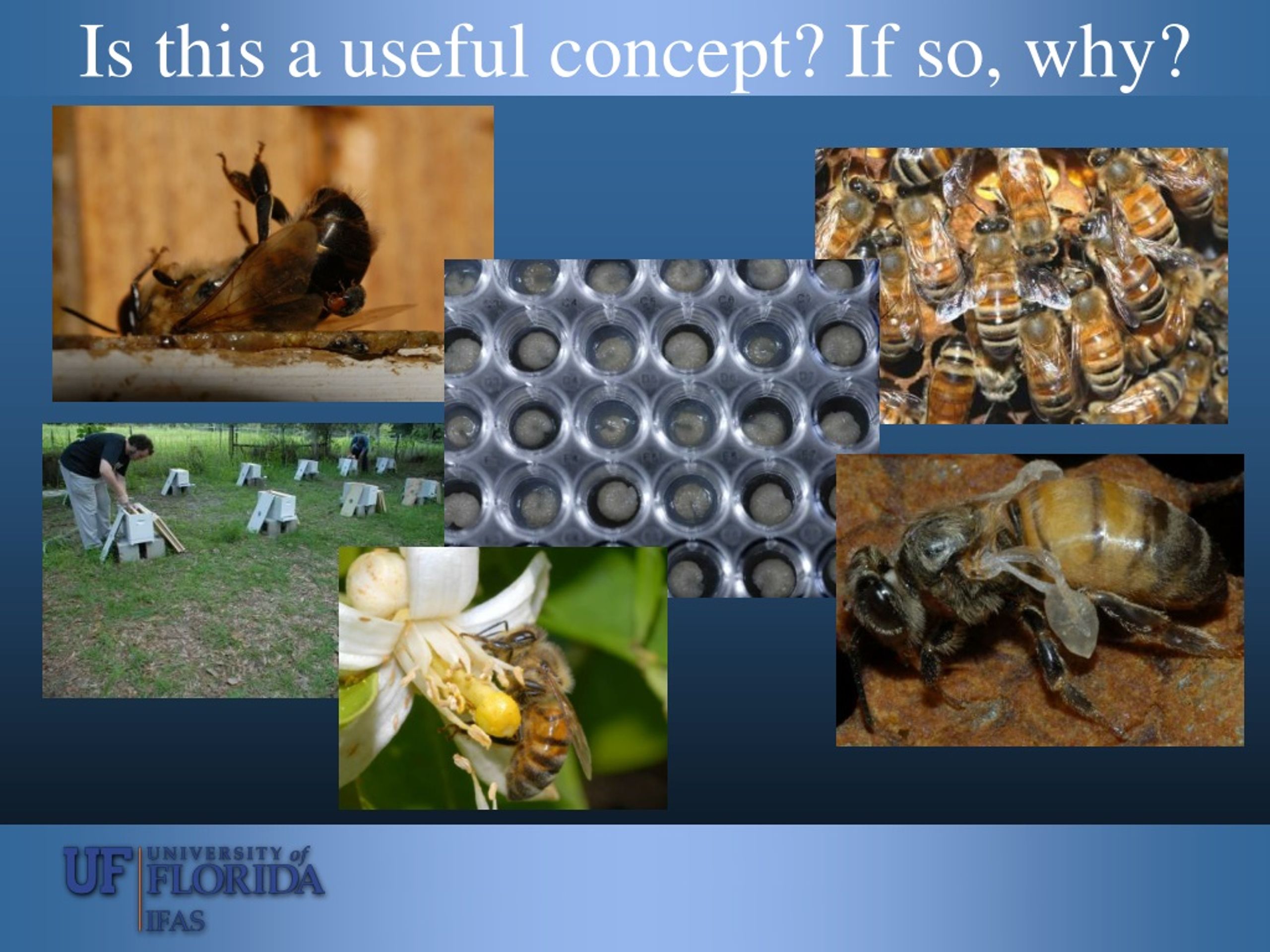 Is this a useful concept? If so, why?

UF UNIVERSITY of FLORIDA
IFAS